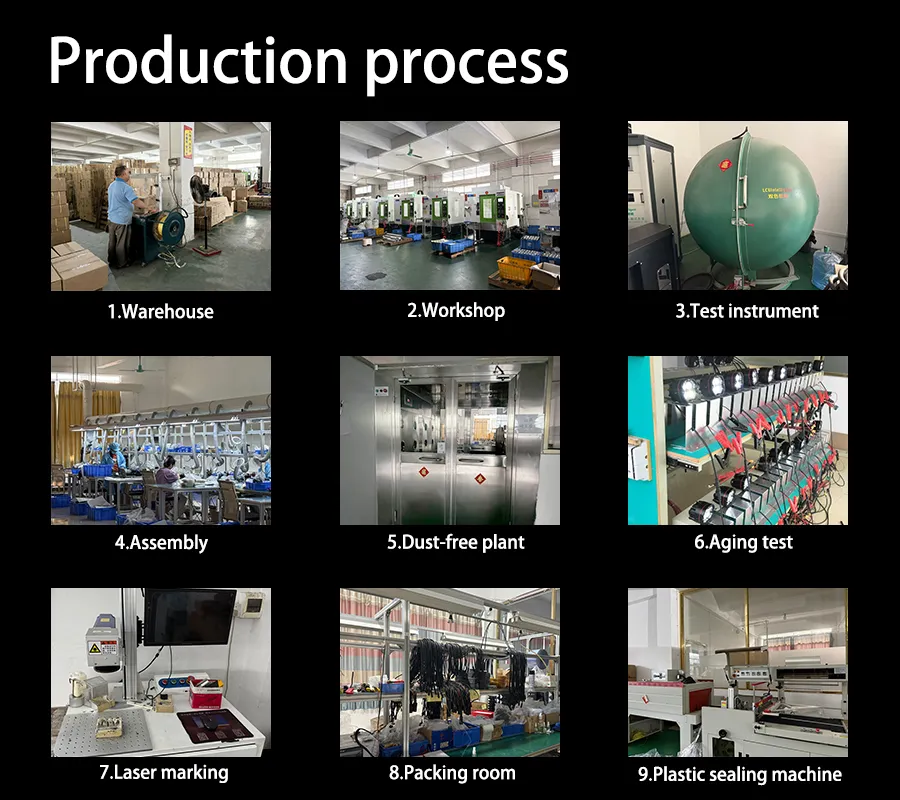 Production process

1.Warehouse

2.Workshop

3.Test instrument

4.Assembly

5.Dust-free plant

6.Aging test

7.Laser marking

8.Packing room

9.Plastic sealing machine